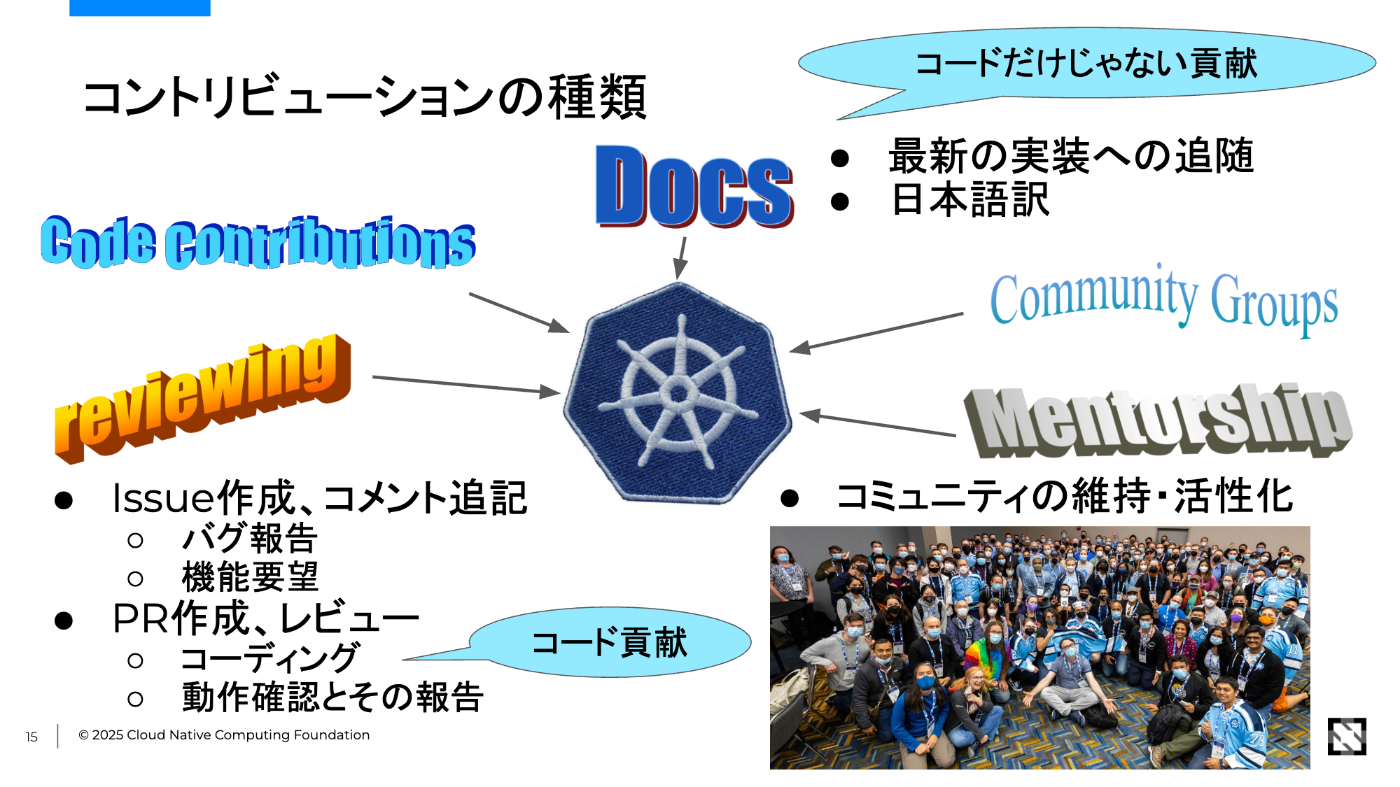 コントリビューションの種類

コードだけじゃない貢献

Docs

● 最新の実装への追随
● 日本語訳

Code Contributions

Community Groups

reviewing

Mentorship

● Issue作成、コメント追記
 ○ バグ報告
 ○ 機能要望
● PR作成、レビュー
 ○ コーディング
 ○ 動作確認とその報告

コード貢献

● コミュニティの維持・活性化

15 © 2025 Cloud Native Computing Foundation